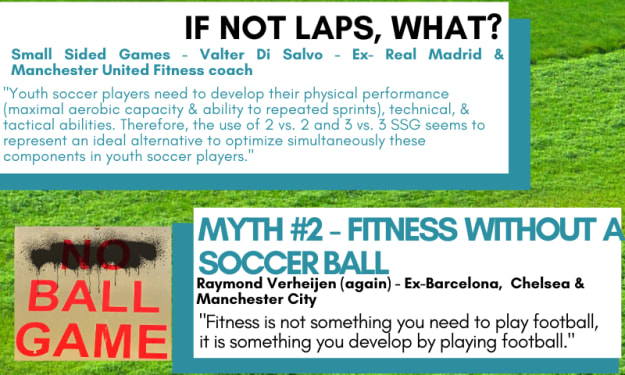 IF NOT LAPS, WHAT?

Small Sided Games - Valter Di Salvo - Ex- Real Madrid & Manchester United Fitness coach

"Youth soccer players need to develop their physical performance (maximal aerobic capacity & ability to repeated sprints), technical, & tactical abilities. Therefore, the use of 2 vs. 2 and 3 vs. 3 SSG seems to represent an ideal alternative to optimize simultaneously these components in youth soccer players."

NO BALL GAME

MYTH #2 - FITNESS WITHOUT A SOCCER BALL

Raymond Verheijen (again) - Ex-Barcelona, Chelsea & Manchester City

"Fitness is not something you need to play football, it is something you develop by playing football."